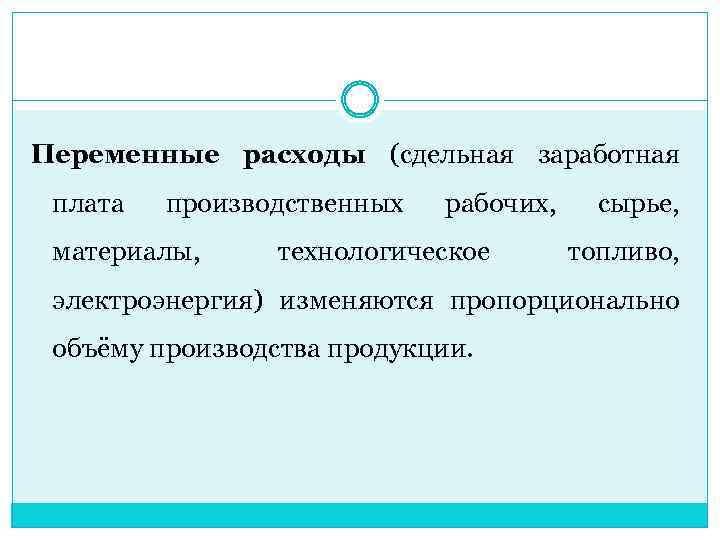 Переменные расходы (сдельная заработная плата производственных рабочих, сырье, материалы, технологическое топливо, электроэнергия) изменяются пропорционально объёму производства продукции.